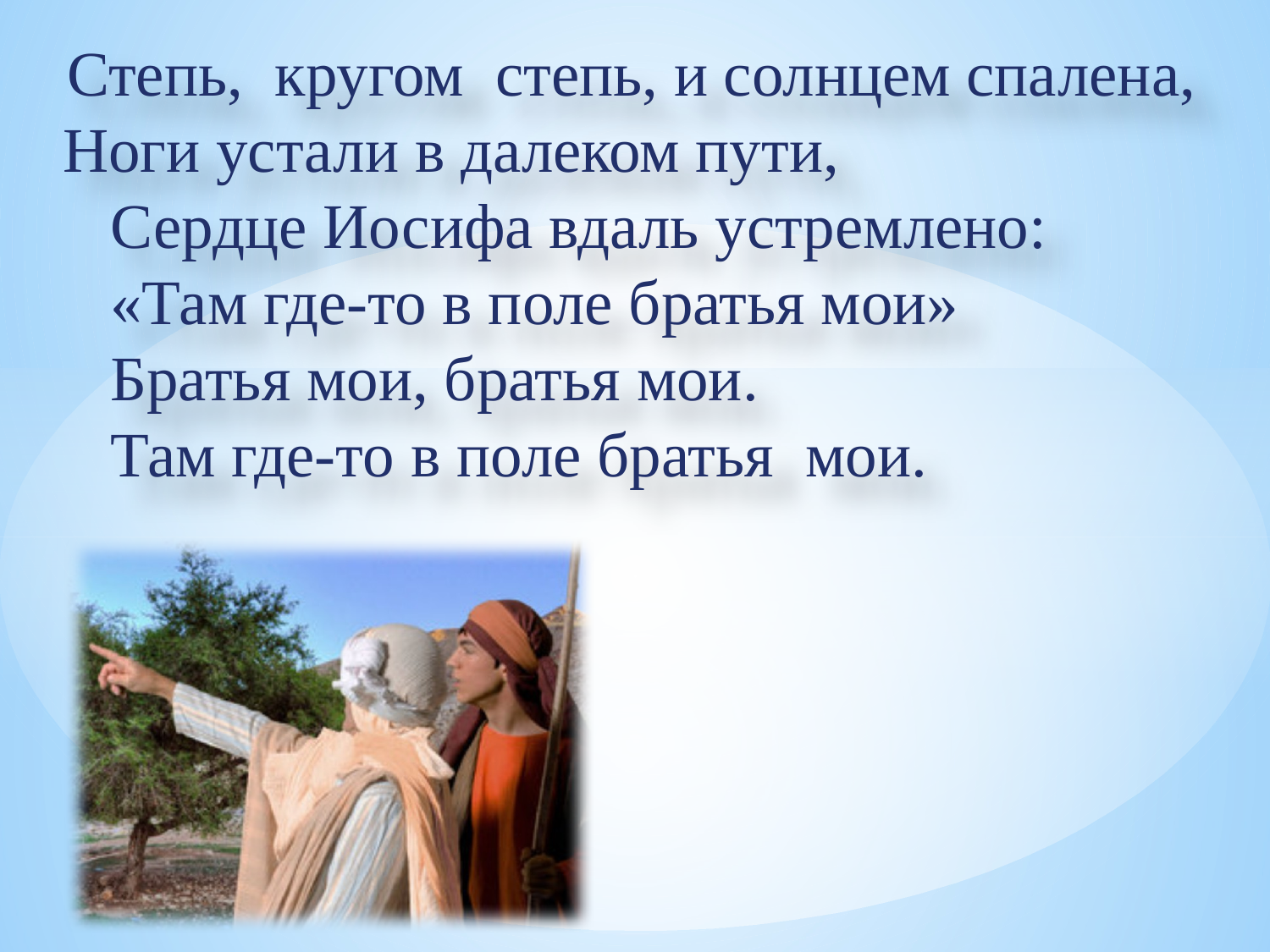 Степь, кругом степь, и солнцем спалена,
Ноги устали в далеком пути,
Сердце Иосифа вдаль устремлено:
«Там где-то в поле братья мои»
Братья мои, братья мои.
Там где-то в поле братья мои.